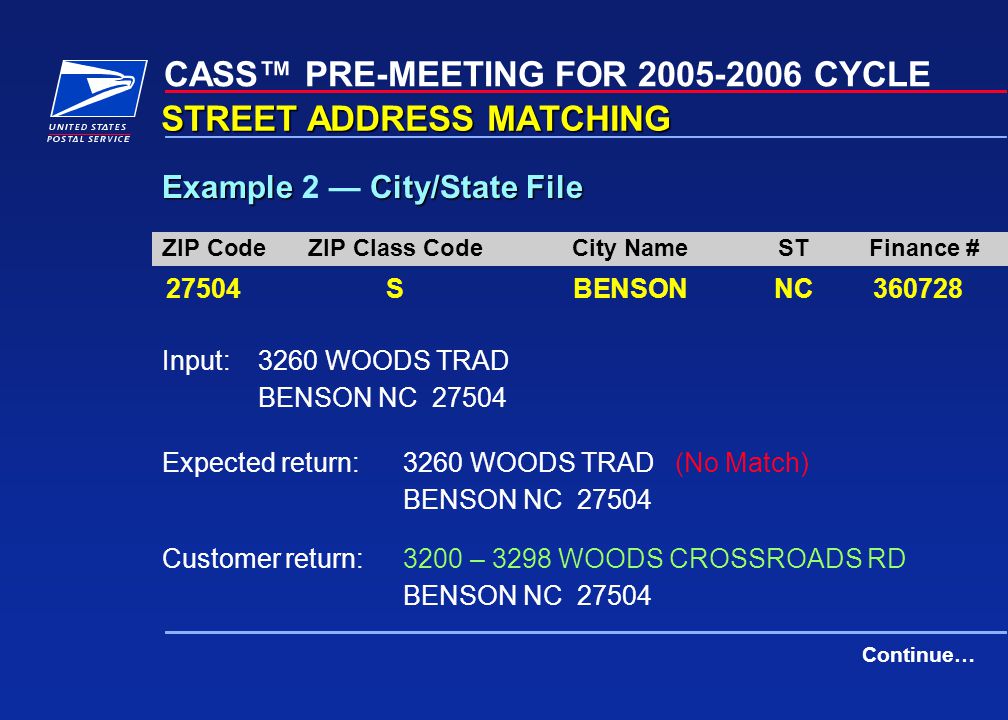 UNITED STATES POSTAL SERVICE

CASS™ PRE-MEETING FOR 2005-2006 CYCLE
STREET ADDRESS MATCHING

Example 2 — City/State File

| ZIP Code | ZIP Class Code | City Name | ST | Finance # |
|---|---|---|---|---|
| 27504 | S | BENSON | NC | 360728 |

Input: 3260 WOODS TRAD
BENSON NC 27504

Expected return: 3260 WOODS TRAD (No Match)
BENSON NC 27504

Customer return: 3200 – 3298 WOODS CROSSROADS RD
BENSON NC 27504

Continue…